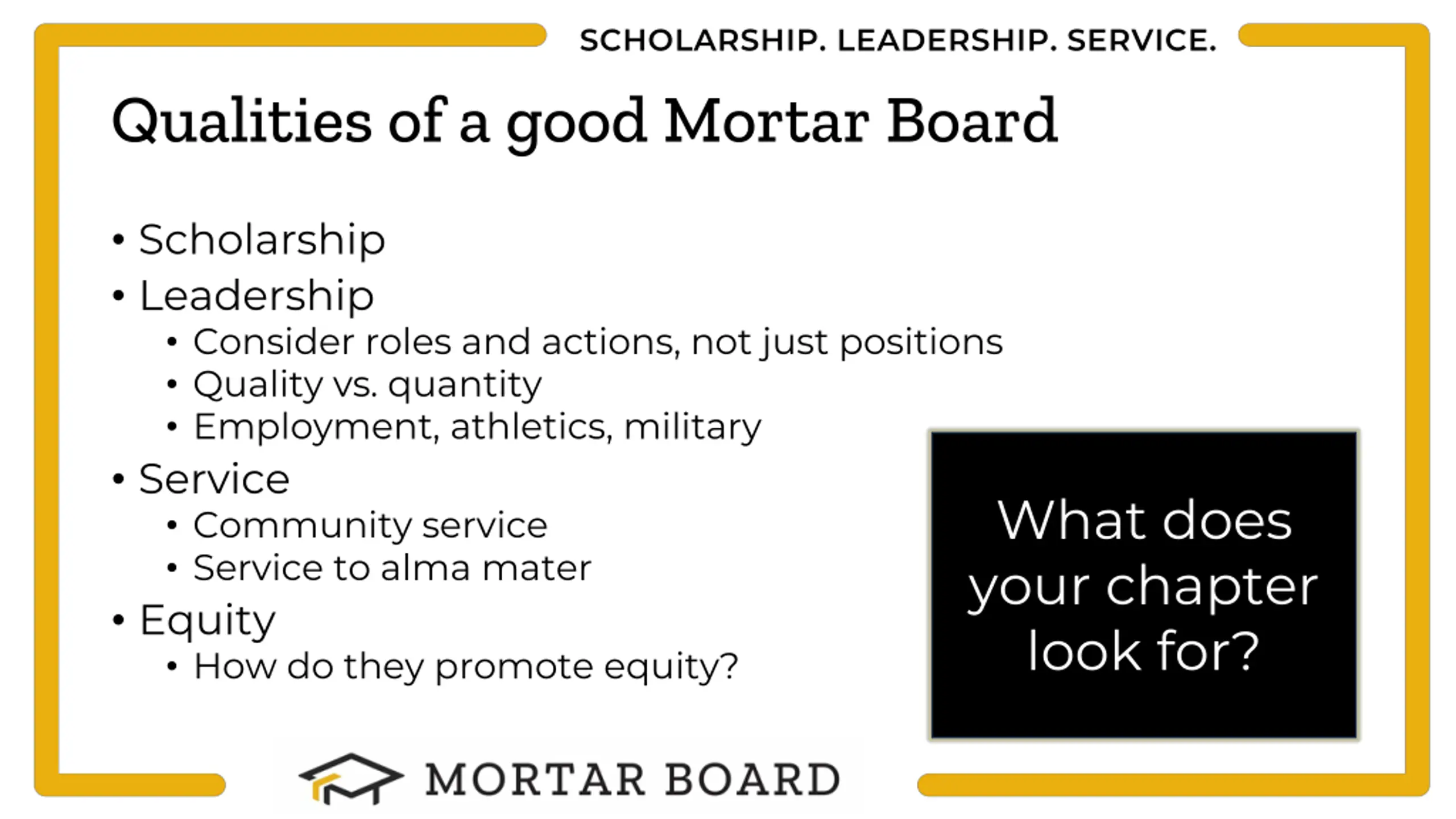 SCHOLARSHIP. LEADERSHIP. SERVICE.

Qualities of a good Mortar Board

• Scholarship
• Leadership
  • Consider roles and actions, not just positions
  • Quality vs. quantity
  • Employment, athletics, military
• Service
  • Community service
  • Service to alma mater
• Equity
  • How do they promote equity?

What does your chapter look for?

MORTAR BOARD